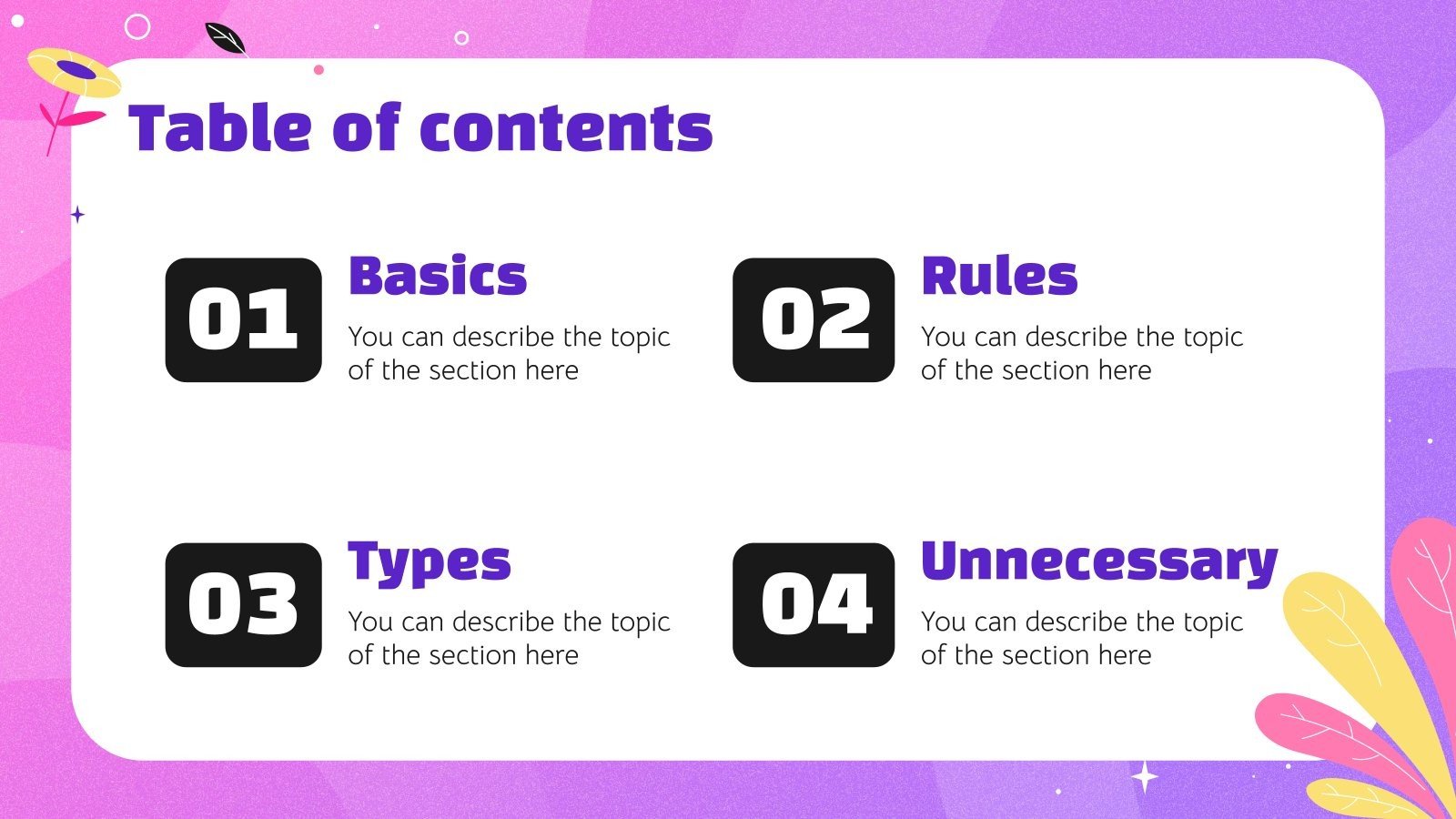 Table of contents

01
Basics
You can describe the topic of the section here

02
Rules
You can describe the topic of the section here

03
Types
You can describe the topic of the section here

04
Unnecessary
You can describe the topic of the section here